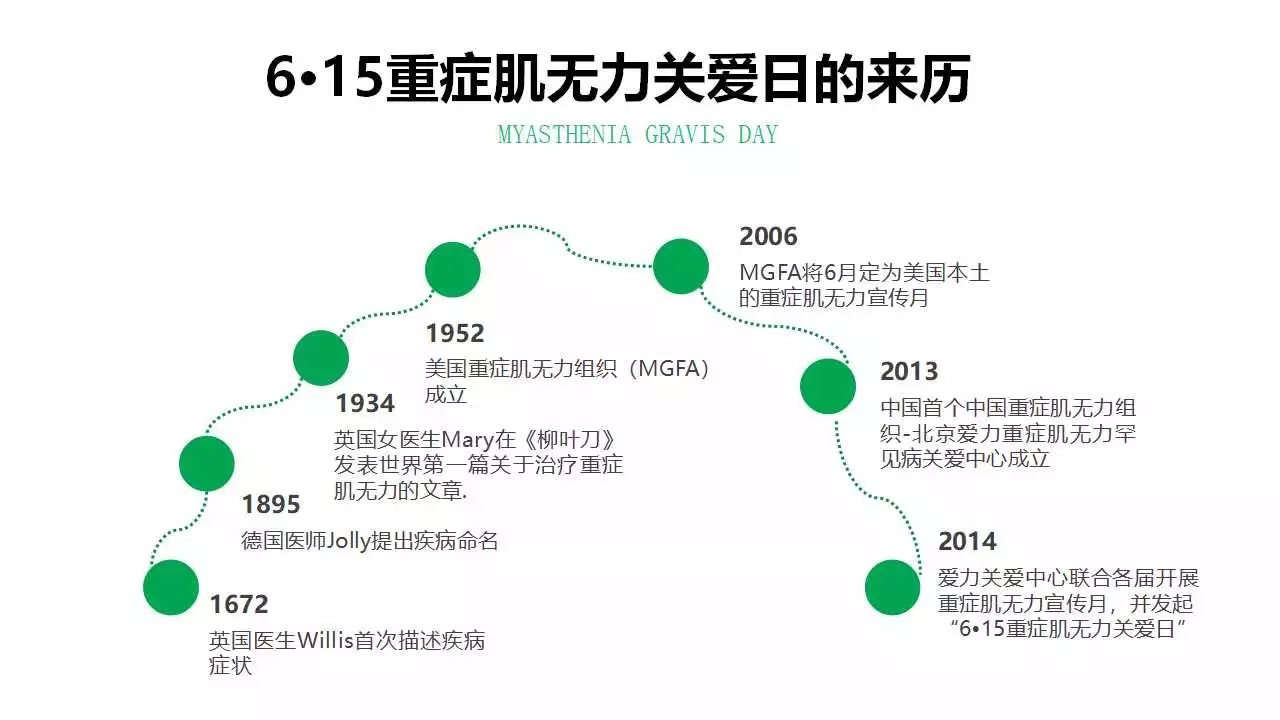 6•15重症肌无力关爱日的来历

MYASTHENIA GRAVIS DAY

1672
英国医生Willis首次描述疾病症状

1895
德国医师Jolly提出疾病命名

1934
英国女医生Mary在《柳叶刀》发表世界第一篇关于治疗重症肌无力的文章.

1952
美国重症肌无力组织（MGFA）成立

2006
MGFA将6月定为美国本土的重症肌无力宣传月

2013
中国首个中国重症肌无力组织-北京爱力重症肌无力罕见病关爱中心成立

2014
爱力关爱中心联合各届开展重症肌无力宣传月，并发起“6•15重症肌无力关爱日”